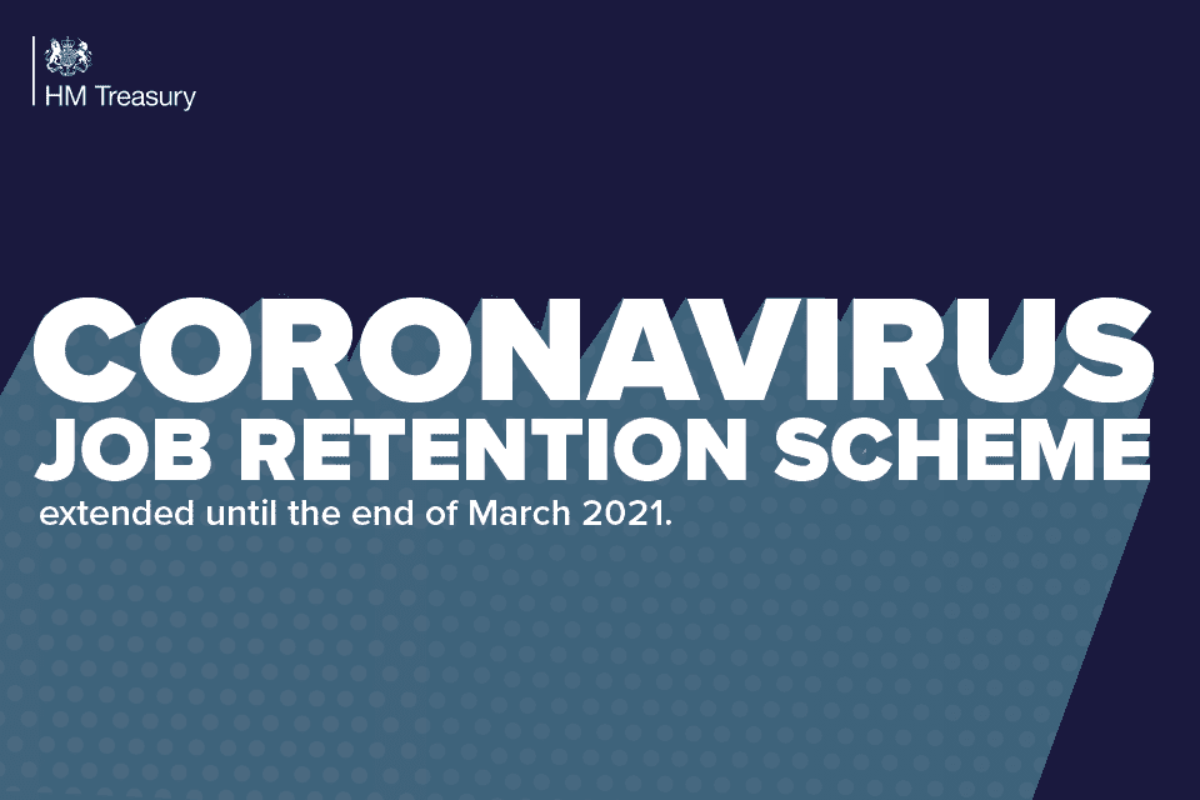 HM Treasury

CORONAVIRUS
JOB RETENTION SCHEME
extended until the end of March 2021.